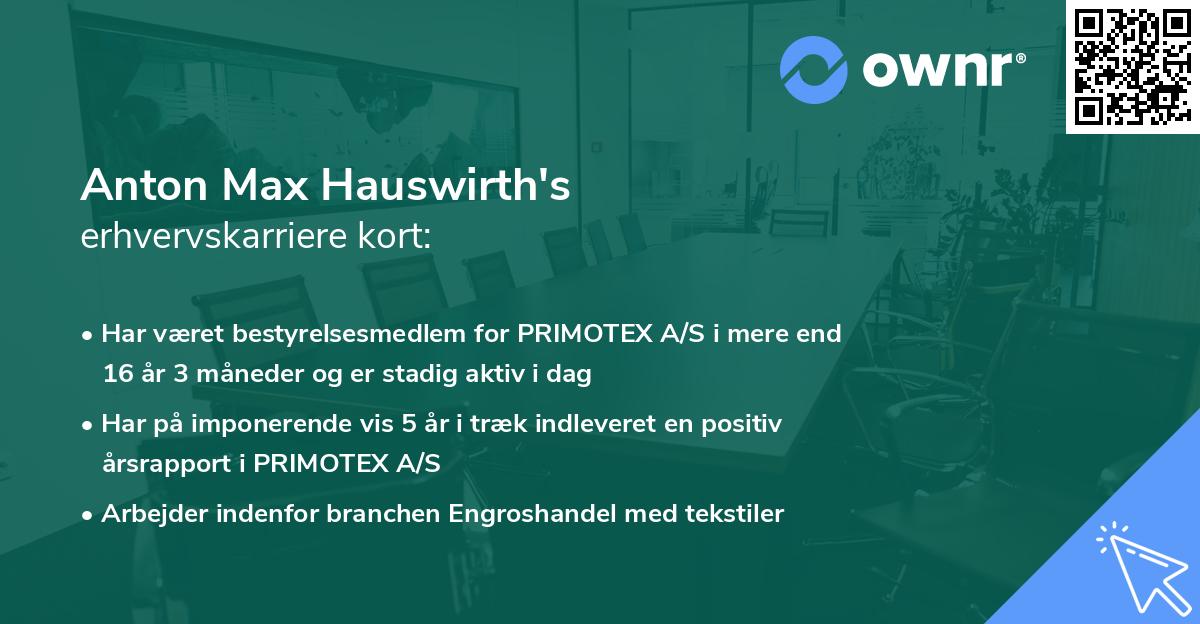 ownr®

Anton Max Hauswirth's
erhvervskarriere kort:

• Har været bestyrelsesmedlem for PRIMOTEX A/S i mere end 16 år 3 måneder og er stadig aktiv i dag

• Har på imponerende vis 5 år i træk indleveret en positiv årsrapport i PRIMOTEX A/S

• Arbejder indenfor branchen Engroshandel med tekstiler